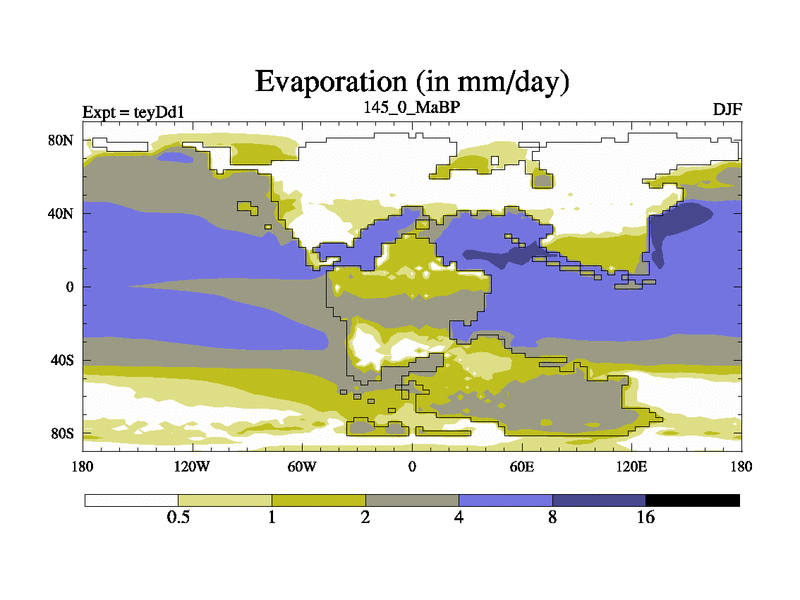 Evaporation (in mm/day)

Expt = teyDd1
145_0_MaBP
DJF

80N
40N
0
40S
80S

180
120W
60W
0
60E
120E
180

0.5
1
2
4
8
16